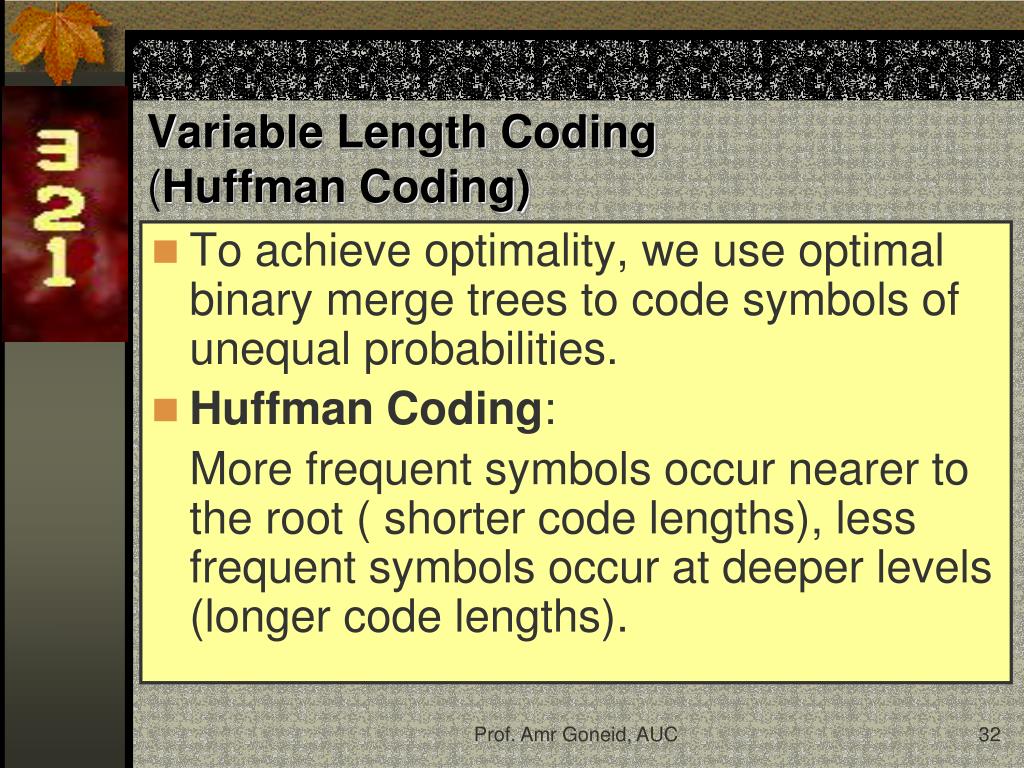 3
2
1

Variable Length Coding
(Huffman Coding)

To achieve optimality, we use optimal binary merge trees to code symbols of unequal probabilities.

Huffman Coding:

More frequent symbols occur nearer to the root ( shorter code lengths), less frequent symbols occur at deeper levels (longer code lengths).

Prof. Amr Goneid, AUC

32